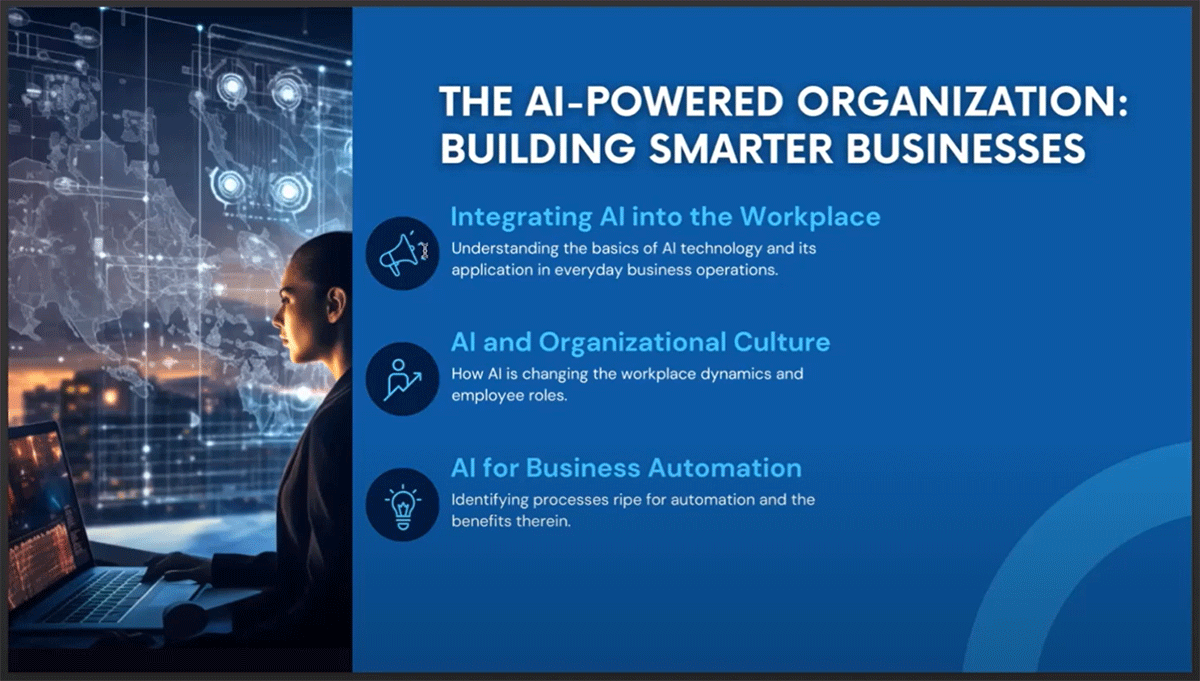 THE AI-POWERED ORGANIZATION: BUILDING SMARTER BUSINESSES

Integrating AI into the Workplace
Understanding the basics of AI technology and its application in everyday business operations.

AI and Organizational Culture
How AI is changing the workplace dynamics and employee roles.

AI for Business Automation
Identifying processes ripe for automation and the benefits therein.